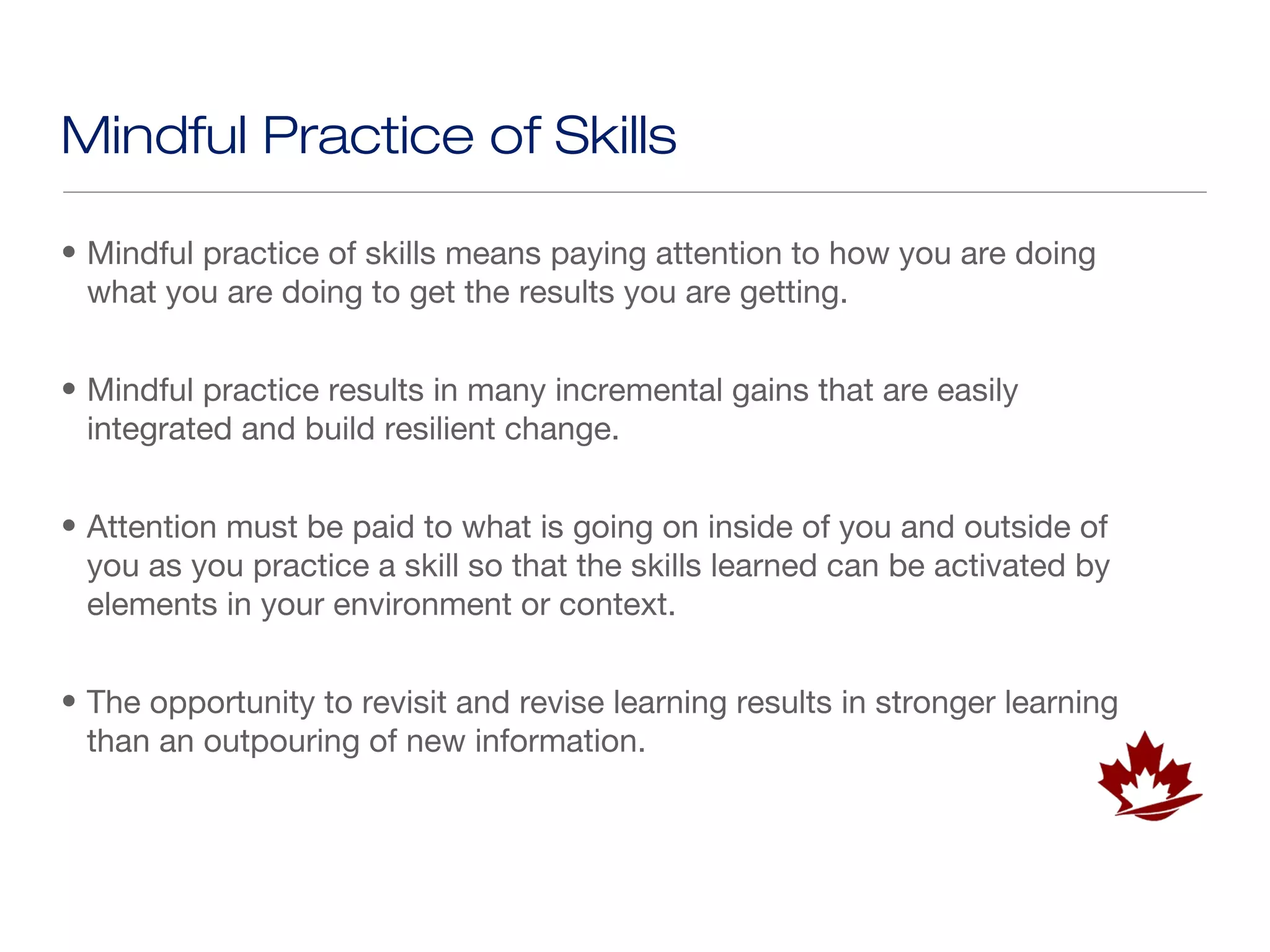 Mindful Practice of Skills

• Mindful practice of skills means paying attention to how you are doing what you are doing to get the results you are getting.

• Mindful practice results in many incremental gains that are easily integrated and build resilient change.

• Attention must be paid to what is going on inside of you and outside of you as you practice a skill so that the skills learned can be activated by elements in your environment or context.

• The opportunity to revisit and revise learning results in stronger learning than an outpouring of new information.